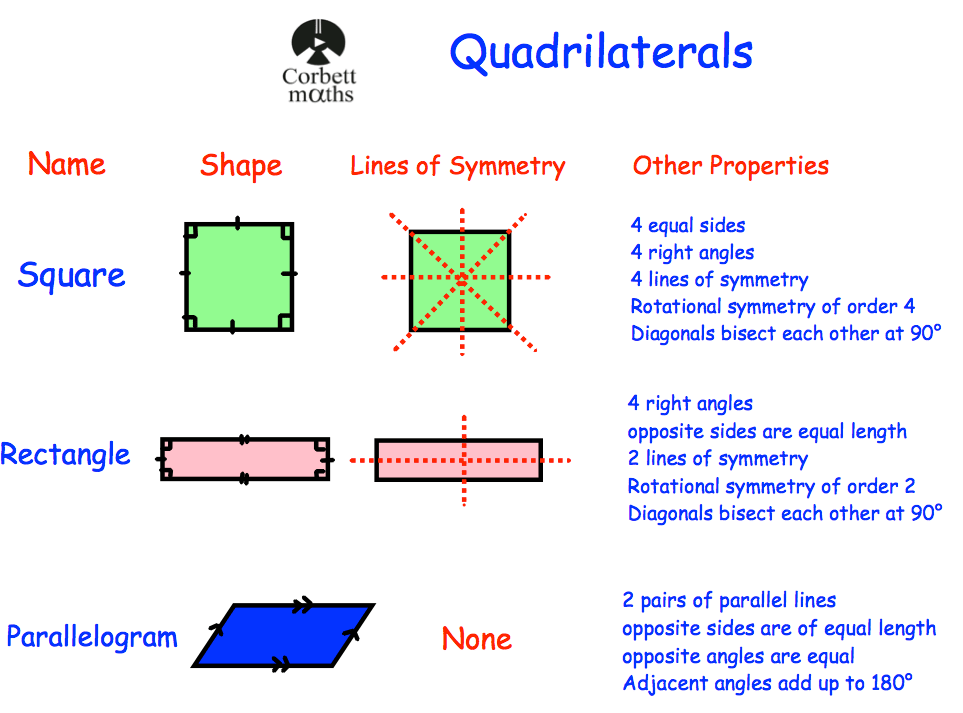 Corbett mαths

Quadrilaterals

| Name | Shape | Lines of Symmetry | Other Properties |
|---|---|---|---|
| Square | | | 4 equal sides<br>4 right angles<br>4 lines of symmetry<br>Rotational symmetry of order 4<br>Diagonals bisect each other at 90° |
| Rectangle | | | 4 right angles<br>opposite sides are equal length<br>2 lines of symmetry<br>Rotational symmetry of order 2<br>Diagonals bisect each other at 90° |
| Parallelogram | | None | 2 pairs of parallel lines<br>opposite sides are of equal length<br>opposite angles are equal<br>Adjacent angles add up to 180° |